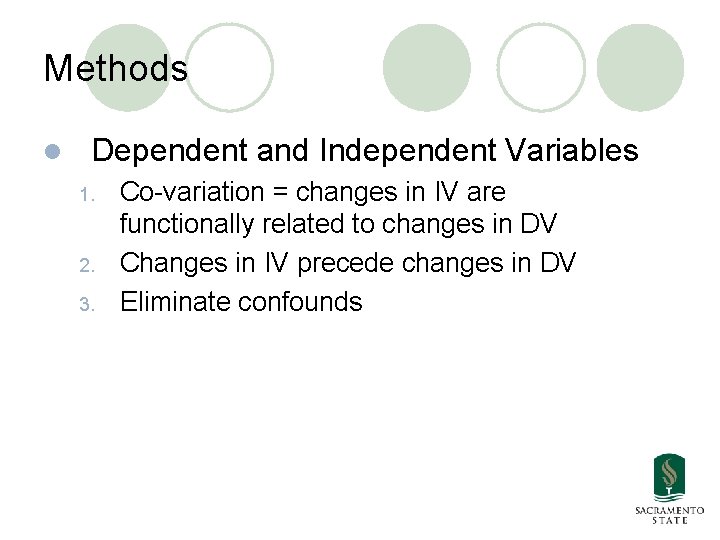 Methods

Dependent and Independent Variables

1. Co-variation = changes in IV are functionally related to changes in DV
2. Changes in IV precede changes in DV
3. Eliminate confounds

SACRAMENTO STATE